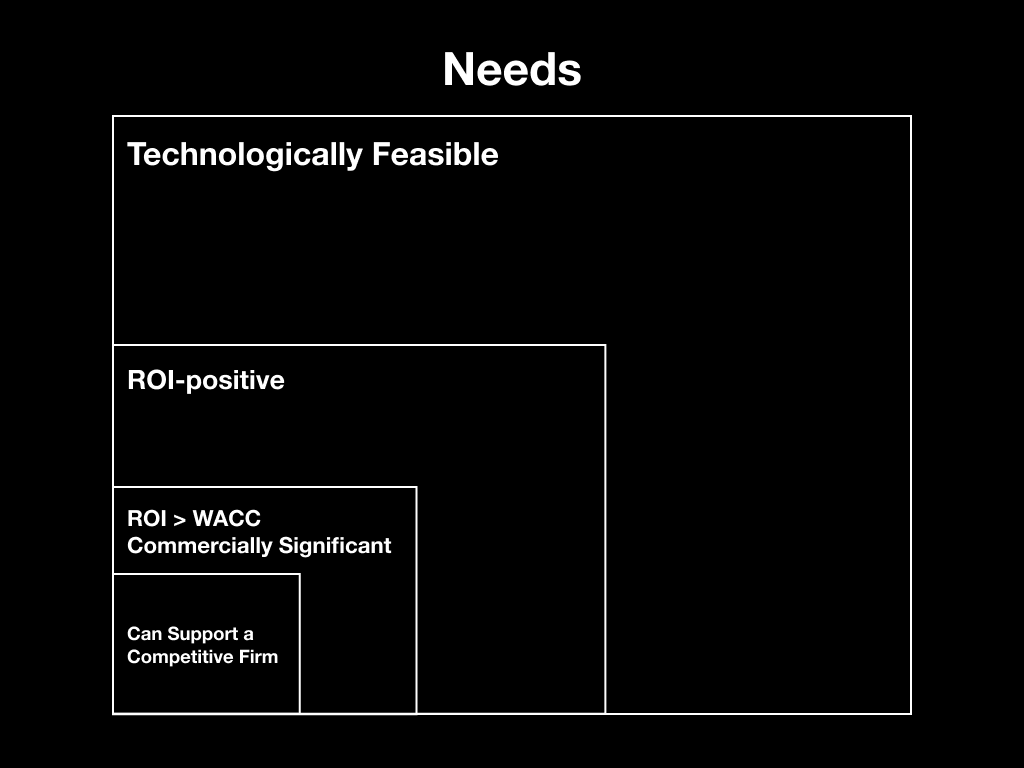 Needs

Technologically Feasible

ROI-positive

ROI > WACC
Commercially Significant

Can Support a
Competitive Firm